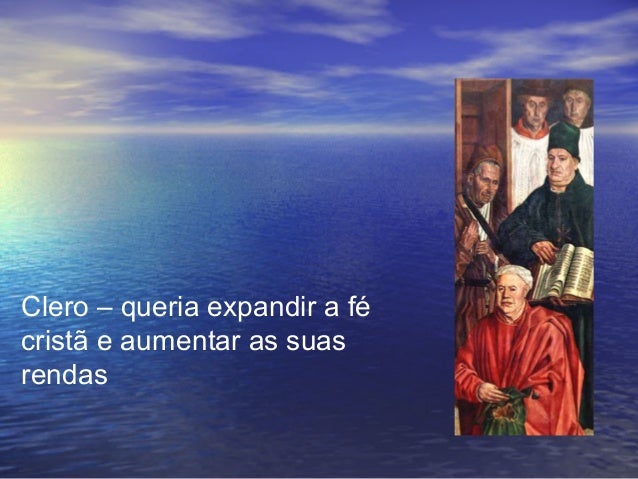 Clero – queria expandir a fé cristã e aumentar as suas rendas